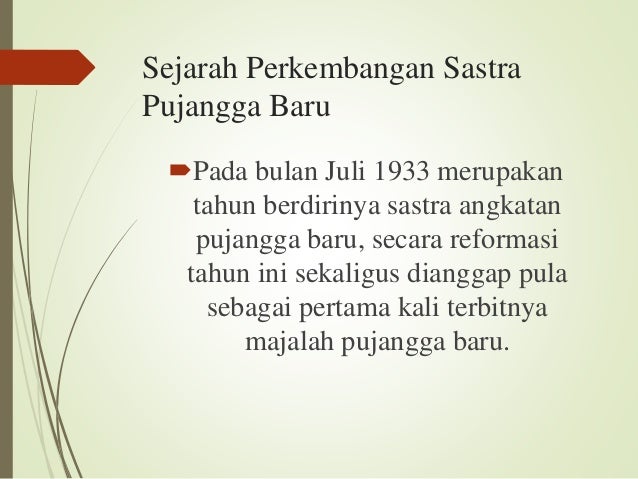 Sejarah Perkembangan Sastra Pujangga Baru

Pada bulan Juli 1933 merupakan tahun berdirinya sastra angkatan pujangga baru, secara reformasi tahun ini sekaligus dianggap pula sebagai pertama kali terbitnya majalah pujangga baru.